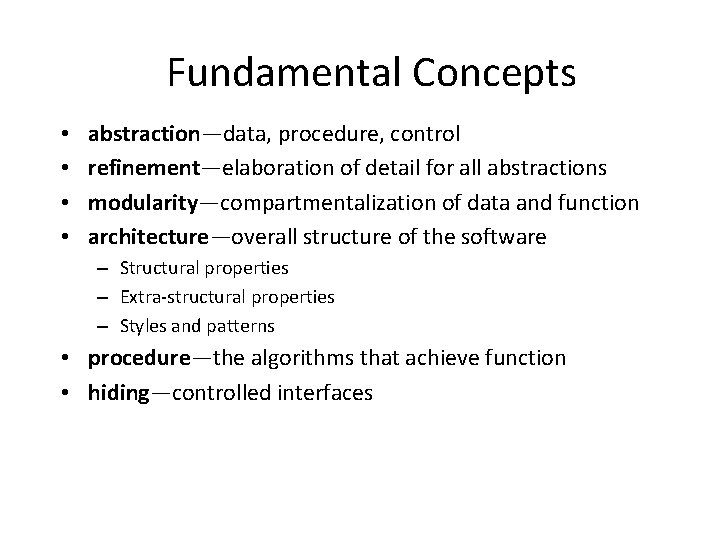 Fundamental Concepts

• abstraction—data, procedure, control
• refinement—elaboration of detail for all abstractions
• modularity—compartmentalization of data and function
• architecture—overall structure of the software
  – Structural properties
  – Extra-structural properties
  – Styles and patterns
• procedure—the algorithms that achieve function
• hiding—controlled interfaces